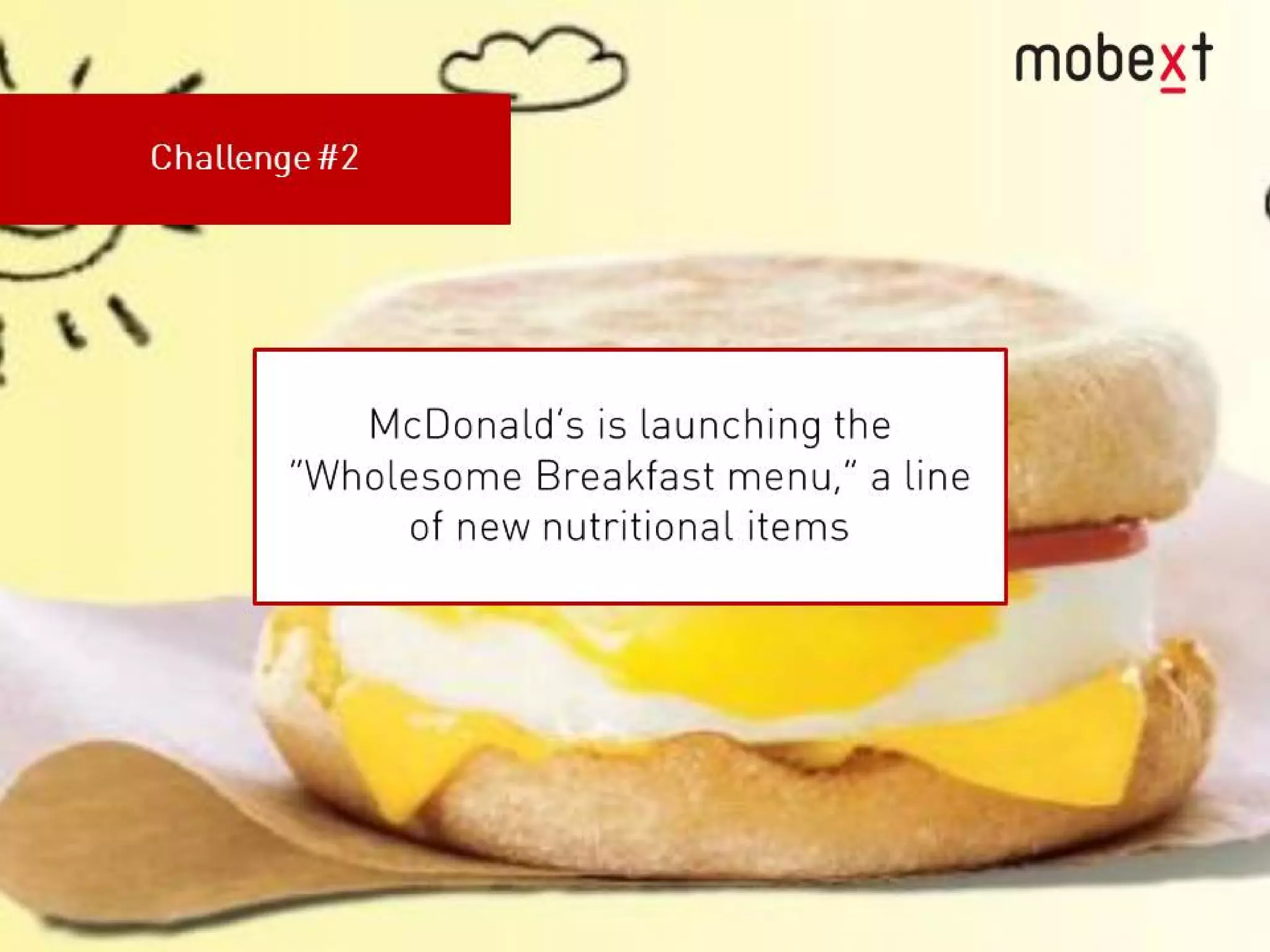 mobext

Challenge #2

McDonald's is launching the "Wholesome Breakfast menu," a line of new nutritional items